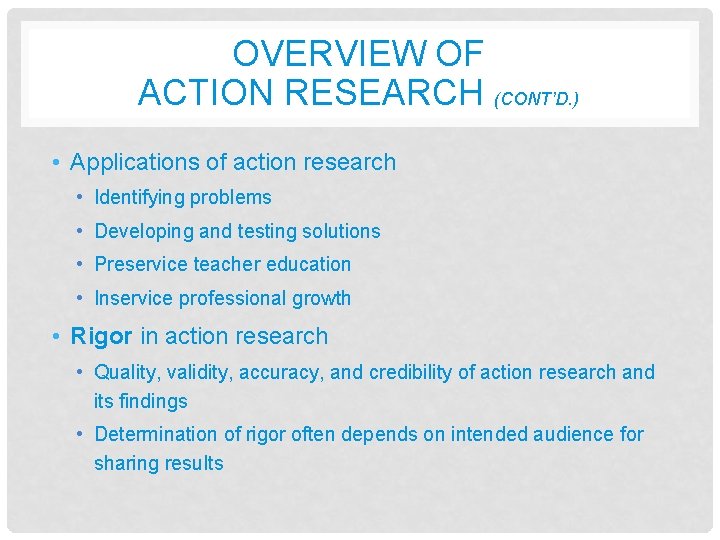 OVERVIEW OF
ACTION RESEARCH (CONT'D.)

• Applications of action research
• Identifying problems
• Developing and testing solutions
• Preservice teacher education
• Inservice professional growth
• Rigor in action research
• Quality, validity, accuracy, and credibility of action research and its findings
• Determination of rigor often depends on intended audience for sharing results